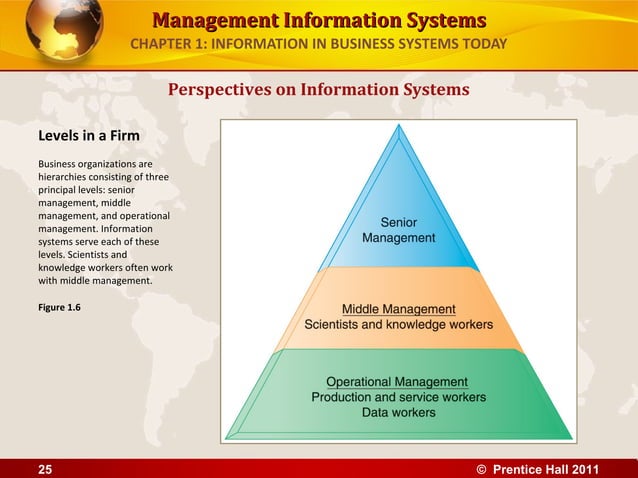 Management Information Systems
CHAPTER 1: INFORMATION IN BUSINESS SYSTEMS TODAY

Perspectives on Information Systems

Levels in a Firm

Business organizations are hierarchies consisting of three principal levels: senior management, middle management, and operational management. Information systems serve each of these levels. Scientists and knowledge workers often work with middle management.

Figure 1.6

Senior Management

Middle Management
Scientists and knowledge workers

Operational Management
Production and service workers
Data workers

25

© Prentice Hall 2011